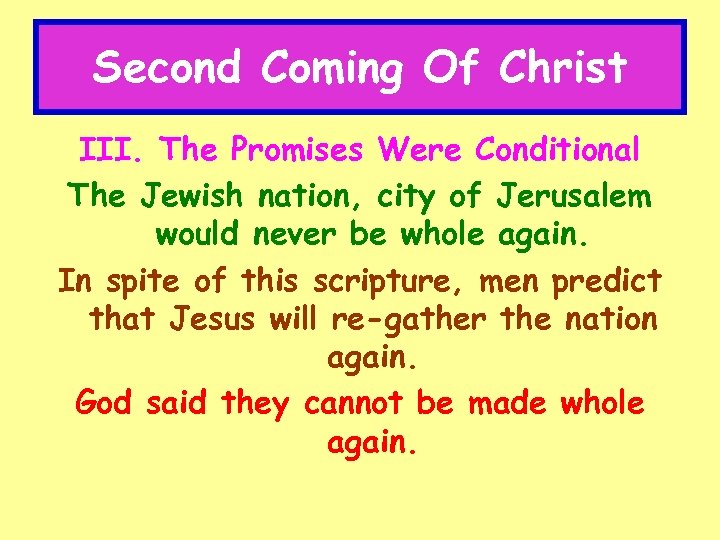 Second Coming Of Christ

III. The Promises Were Conditional

The Jewish nation, city of Jerusalem would never be whole again.

In spite of this scripture, men predict that Jesus will re-gather the nation again.

God said they cannot be made whole again.